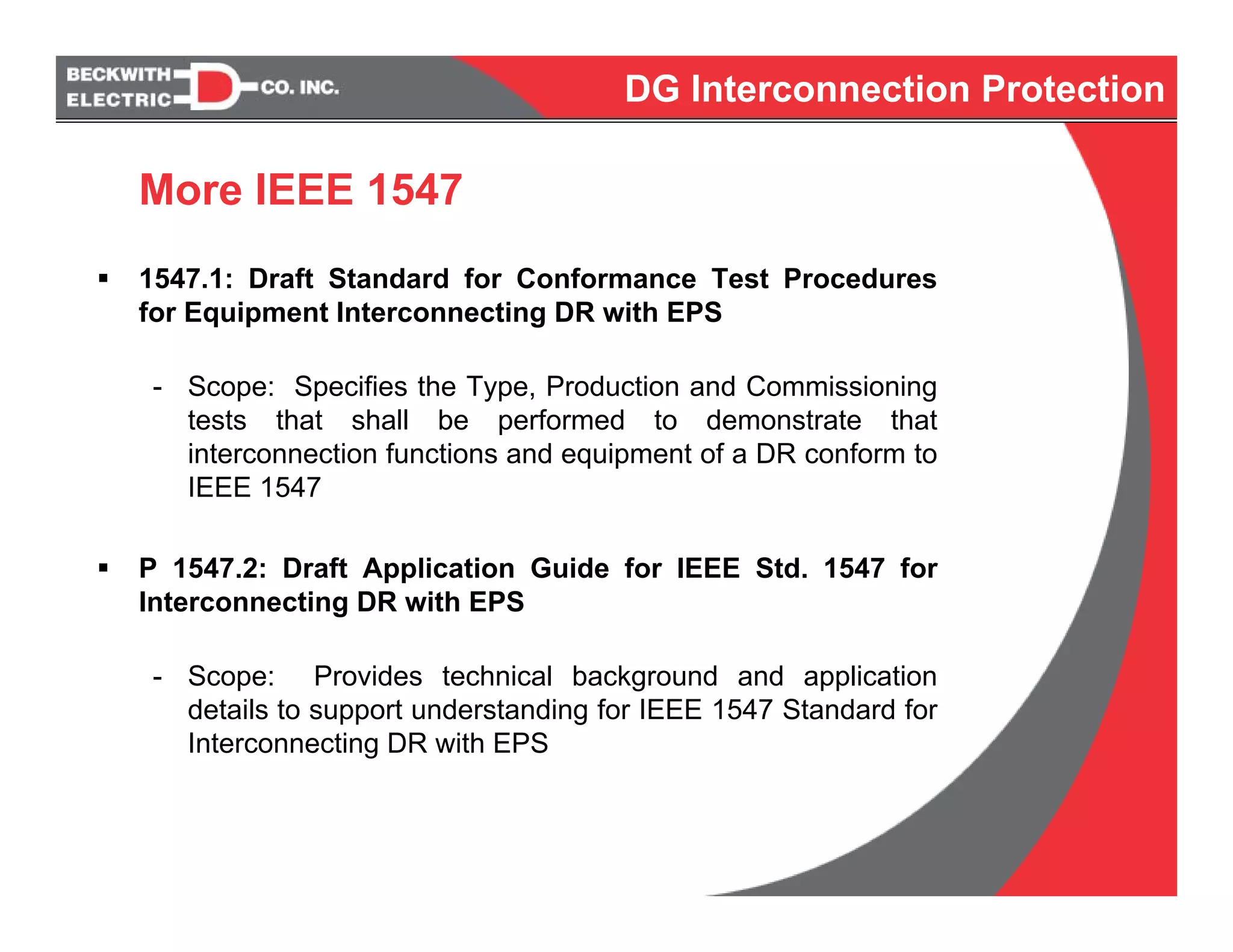 BECKWITH ELECTRIC CO. INC.

DG Interconnection Protection

More IEEE 1547

▪ 1547.1: Draft Standard for Conformance Test Procedures for Equipment Interconnecting DR with EPS

- Scope: Specifies the Type, Production and Commissioning tests that shall be performed to demonstrate that interconnection functions and equipment of a DR conform to IEEE 1547

▪ P 1547.2: Draft Application Guide for IEEE Std. 1547 for Interconnecting DR with EPS

- Scope: Provides technical background and application details to support understanding for IEEE 1547 Standard for Interconnecting DR with EPS